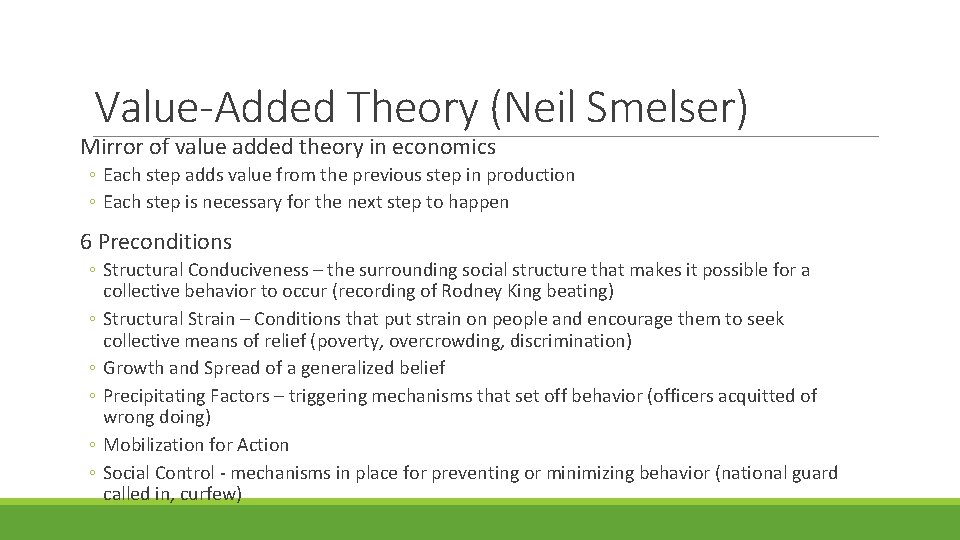 Value-Added Theory (Neil Smelser)

Mirror of value added theory in economics

◦ Each step adds value from the previous step in production
◦ Each step is necessary for the next step to happen

6 Preconditions

◦ Structural Conduciveness – the surrounding social structure that makes it possible for a collective behavior to occur (recording of Rodney King beating)
◦ Structural Strain – Conditions that put strain on people and encourage them to seek collective means of relief (poverty, overcrowding, discrimination)
◦ Growth and Spread of a generalized belief
◦ Precipitating Factors – triggering mechanisms that set off behavior (officers acquitted of wrong doing)
◦ Mobilization for Action
◦ Social Control - mechanisms in place for preventing or minimizing behavior (national guard called in, curfew)